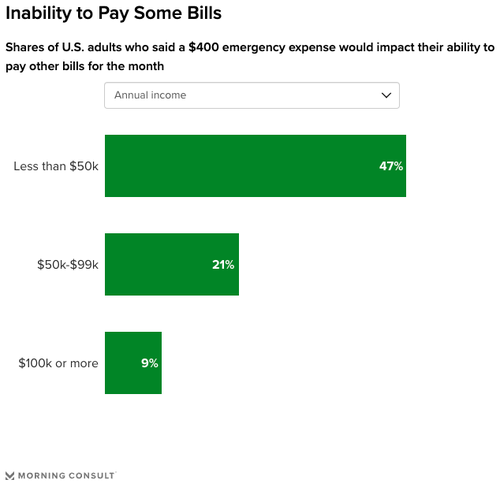 Inability to Pay Some Bills

Shares of U.S. adults who said a \$400 emergency expense would impact their ability to pay other bills for the month

Annual income

Less than \$50k 47%

\$50k-\$99k 21%

\$100k or more 9%

MORNING CONSULT